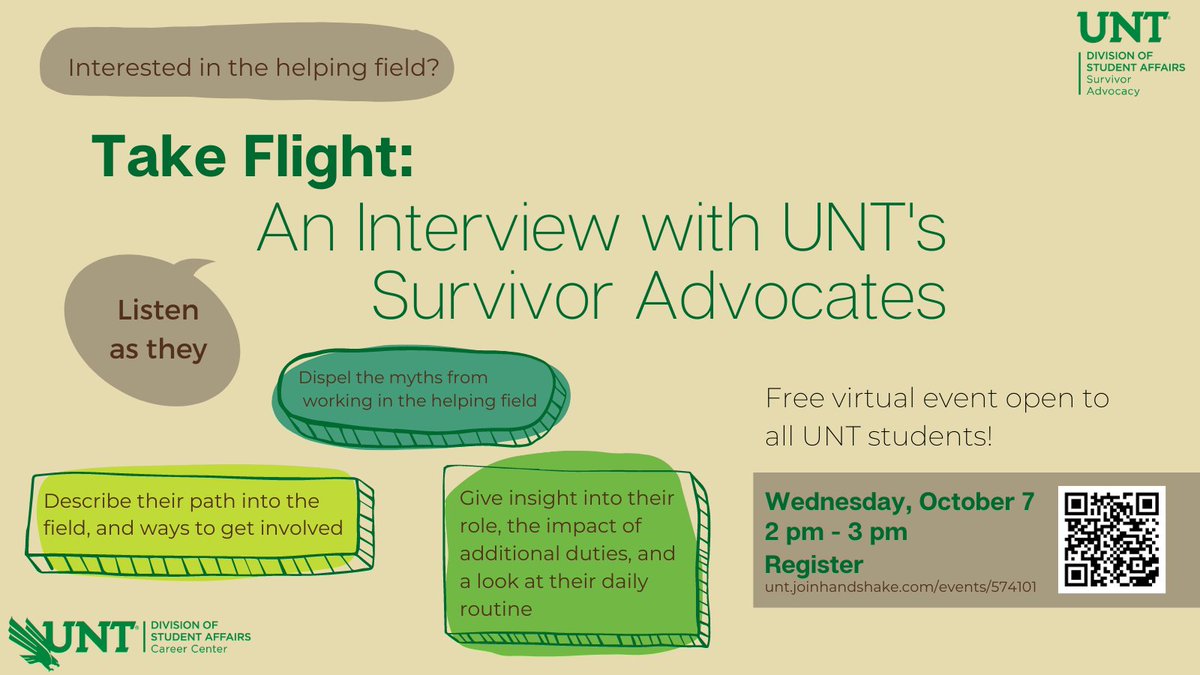 UNT
DIVISION OF STUDENT AFFAIRS
Survivor Advocacy

Interested in the helping field?

Take Flight:
An Interview with UNT's Survivor Advocates

Listen as they

Dispel the myths from working in the helping field

Describe their path into the field, and ways to get involved

Give insight into their role, the impact of additional duties, and a look at their daily routine

Free virtual event open to all UNT students!

Wednesday, October 7
2 pm - 3 pm
Register
unt.joinhandshake.com/events/574101

UNT DIVISION OF STUDENT AFFAIRS
Career Center